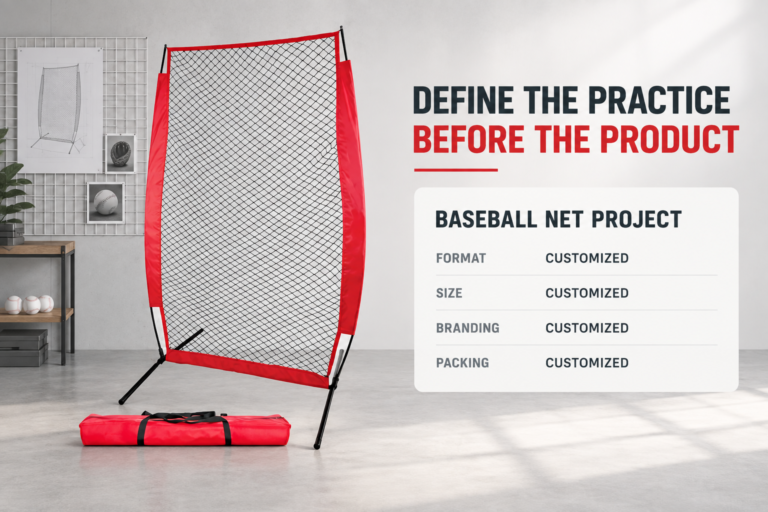 DEFINE THE PRACTICE
BEFORE THE PRODUCT

BASEBALL NET PROJECT

| FORMAT | CUSTOMIZED |
|---|---|
| SIZE | CUSTOMIZED |
| BRANDING | CUSTOMIZED |
| PACKING | CUSTOMIZED |